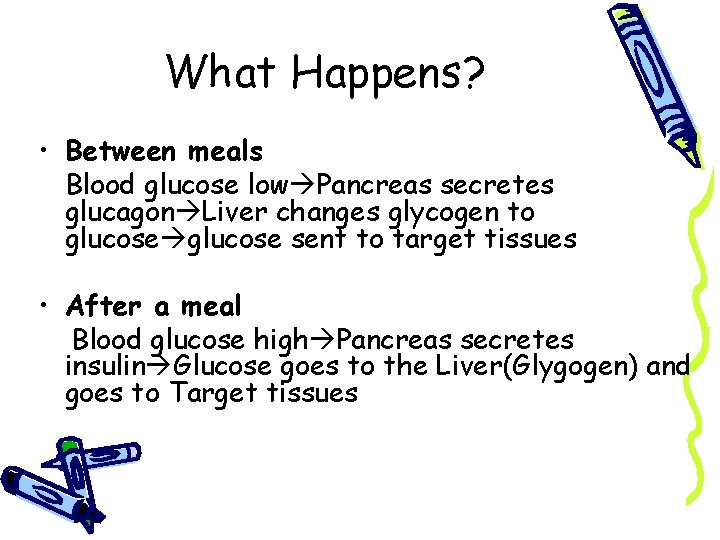 What Happens?

• Between meals
Blood glucose low→Pancreas secretes glucagon→Liver changes glycogen to glucose→glucose sent to target tissues

• After a meal
Blood glucose high→Pancreas secretes insulin→Glucose goes to the Liver(Glygogen) and goes to Target tissues